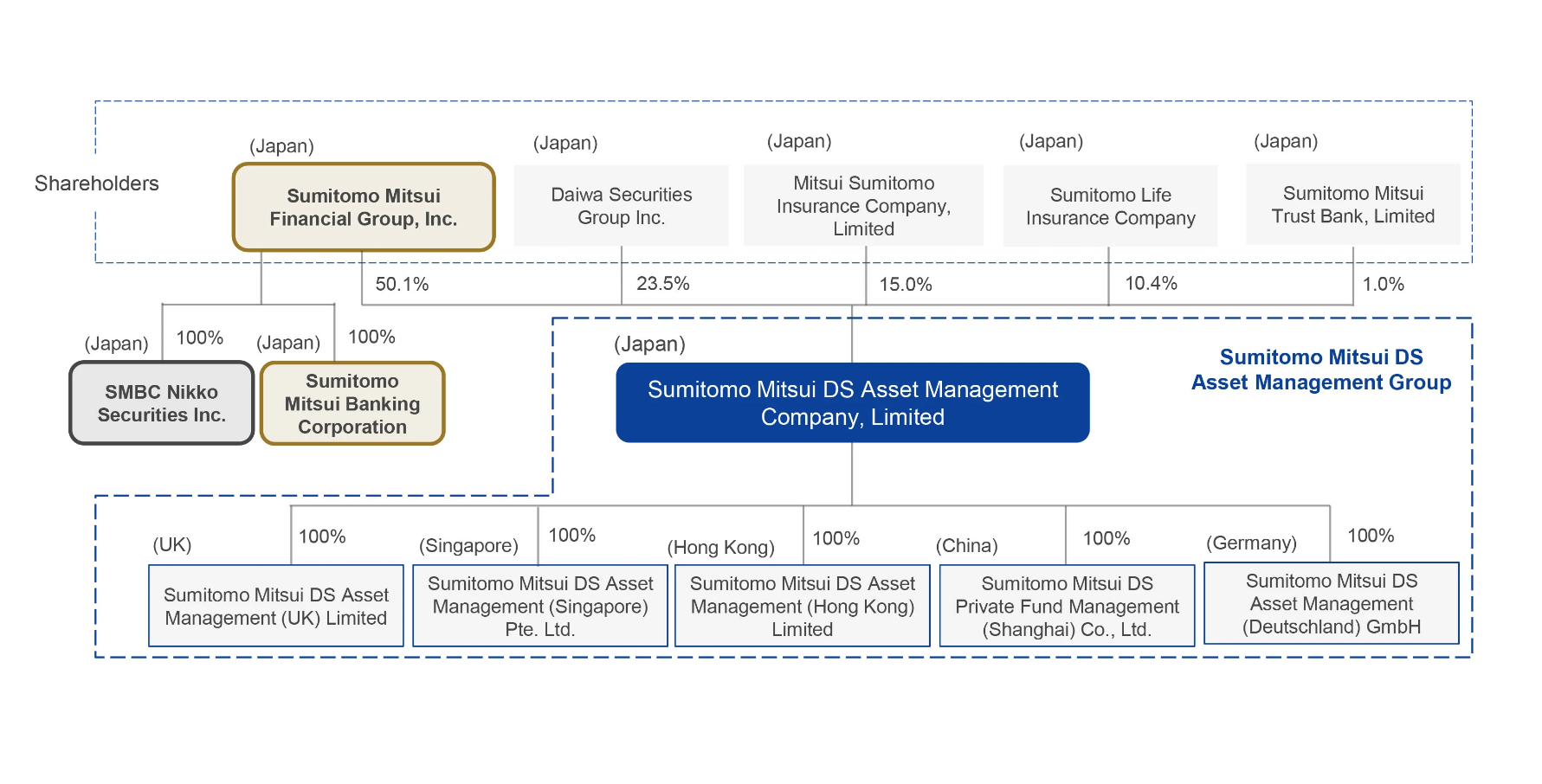 Shareholders

(Japan)
Sumitomo Mitsui Financial Group, Inc.

(Japan)
Daiwa Securities Group Inc.

(Japan)
Mitsui Sumitomo Insurance Company, Limited

(Japan)
Sumitomo Life Insurance Company

(Japan)
Sumitomo Mitsui Trust Bank, Limited

50.1%

23.5%

15.0%

10.4%

1.0%

(Japan)
100%
SMBC Nikko Securities Inc.

(Japan)
100%
Sumitomo Mitsui Banking Corporation

(Japan)
Sumitomo Mitsui DS Asset Management Company, Limited

Sumitomo Mitsui DS Asset Management Group

(UK)
100%
Sumitomo Mitsui DS Asset Management (UK) Limited

(Singapore)
100%
Sumitomo Mitsui DS Asset Management (Singapore) Pte. Ltd.

(Hong Kong)
100%
Sumitomo Mitsui DS Asset Management (Hong Kong) Limited

(China)
100%
Sumitomo Mitsui DS Private Fund Management (Shanghai) Co., Ltd.

(Germany)
100%
Sumitomo Mitsui DS Asset Management (Deutschland) GmbH